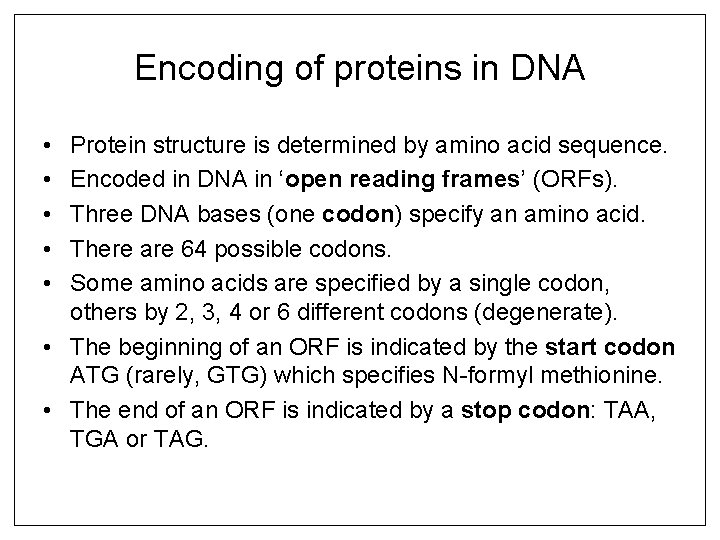 Encoding of proteins in DNA

• Protein structure is determined by amino acid sequence.
• Encoded in DNA in ‘open reading frames’ (ORFs).
• Three DNA bases (one codon) specify an amino acid.
• There are 64 possible codons.
• Some amino acids are specified by a single codon, others by 2, 3, 4 or 6 different codons (degenerate).
• The beginning of an ORF is indicated by the start codon ATG (rarely, GTG) which specifies N-formyl methionine.
• The end of an ORF is indicated by a stop codon: TAA, TGA or TAG.